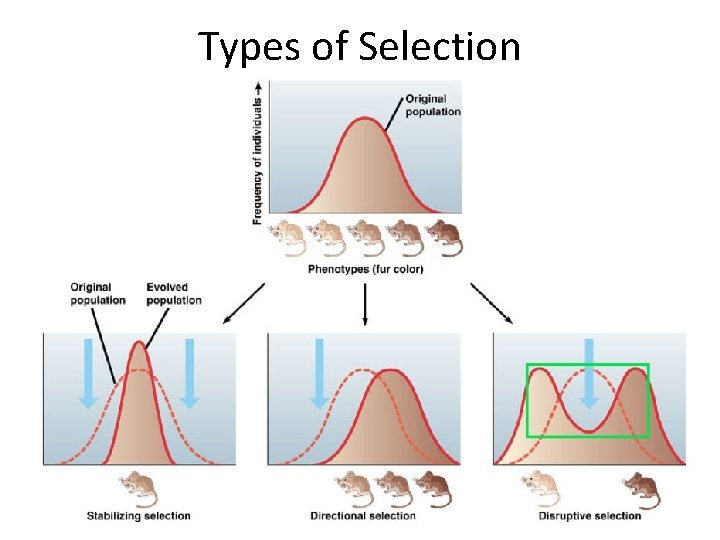 Types of Selection

Frequency of individuals →

Original population

Phenotypes (fur color)

Original population

Evolved population

Stabilizing selection

Directional selection

Disruptive selection